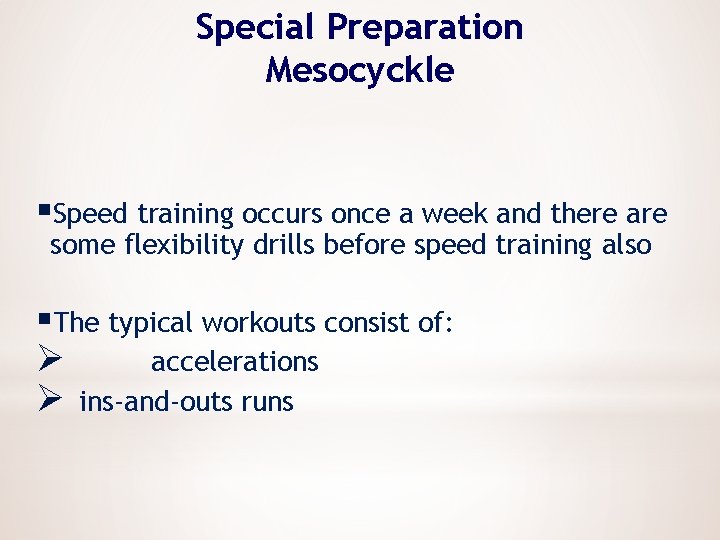 Special Preparation Mesocyckle

▪Speed training occurs once a week and there are some flexibility drills before speed training also

▪The typical workouts consist of:
➢ accelerations
➢ ins-and-outs runs